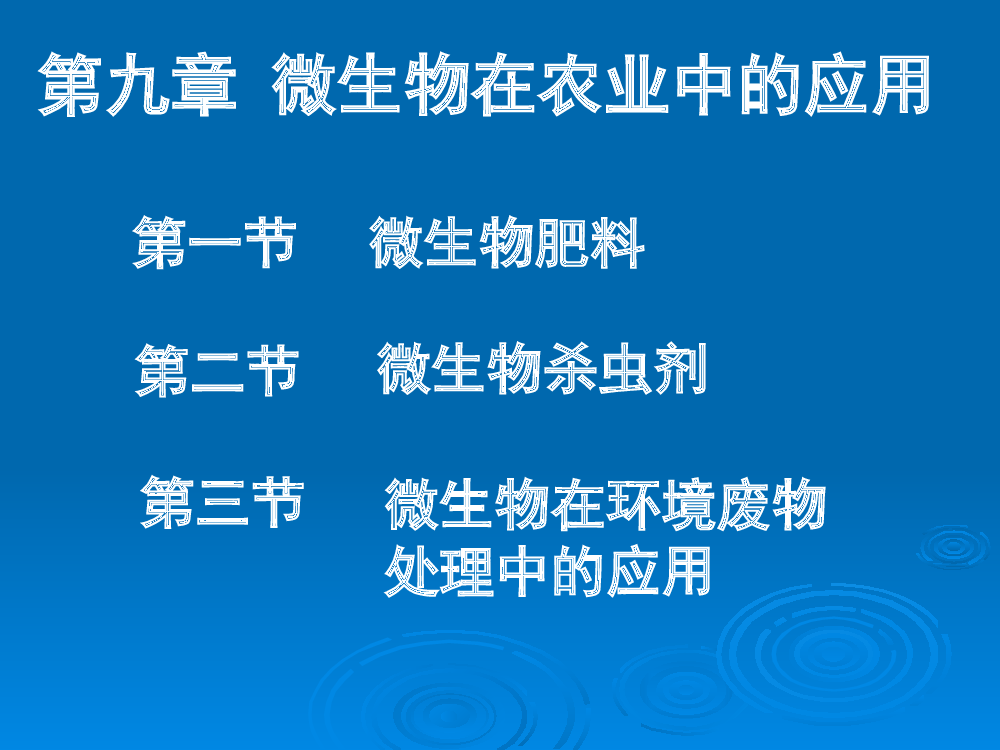 第九章 微生物在农业中的应用

第一节 微生物肥料

第二节 微生物杀虫剂

第三节 微生物在环境废物处理中的应用